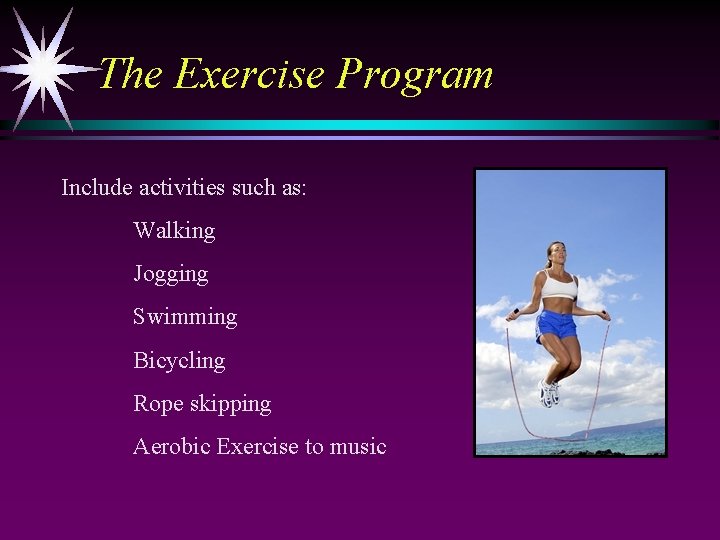 The Exercise Program

Include activities such as:

Walking

Jogging

Swimming

Bicycling

Rope skipping

Aerobic Exercise to music